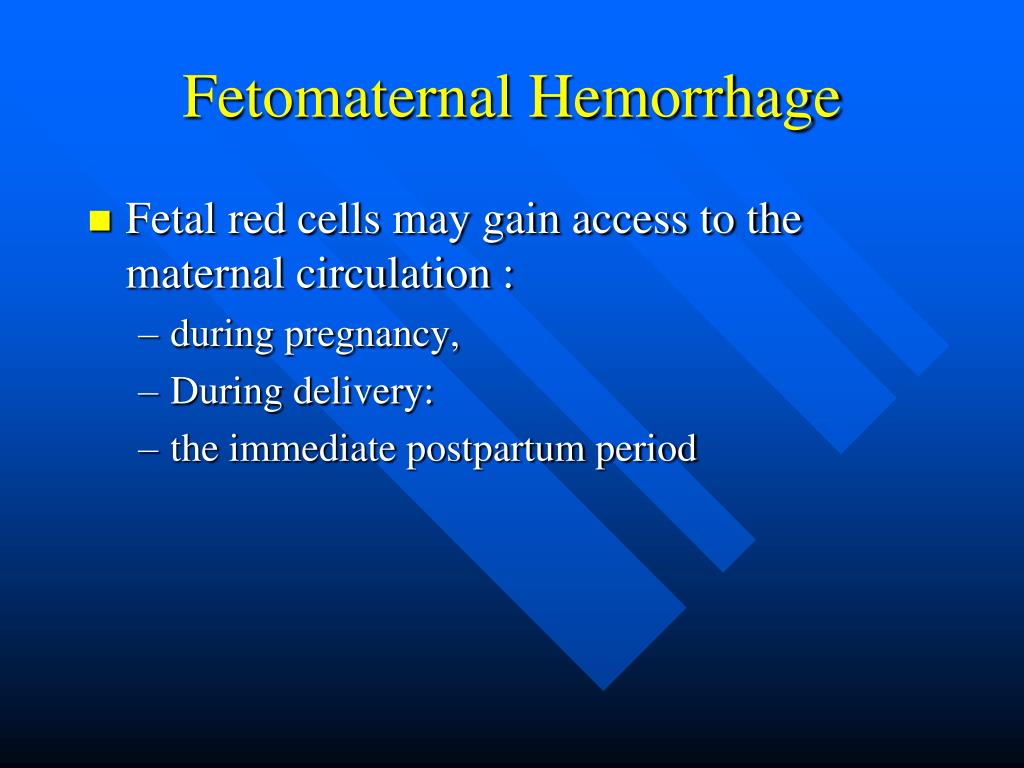 Fetomaternal Hemorrhage

Fetal red cells may gain access to the maternal circulation :

– during pregnancy,

– During delivery:

– the immediate postpartum period